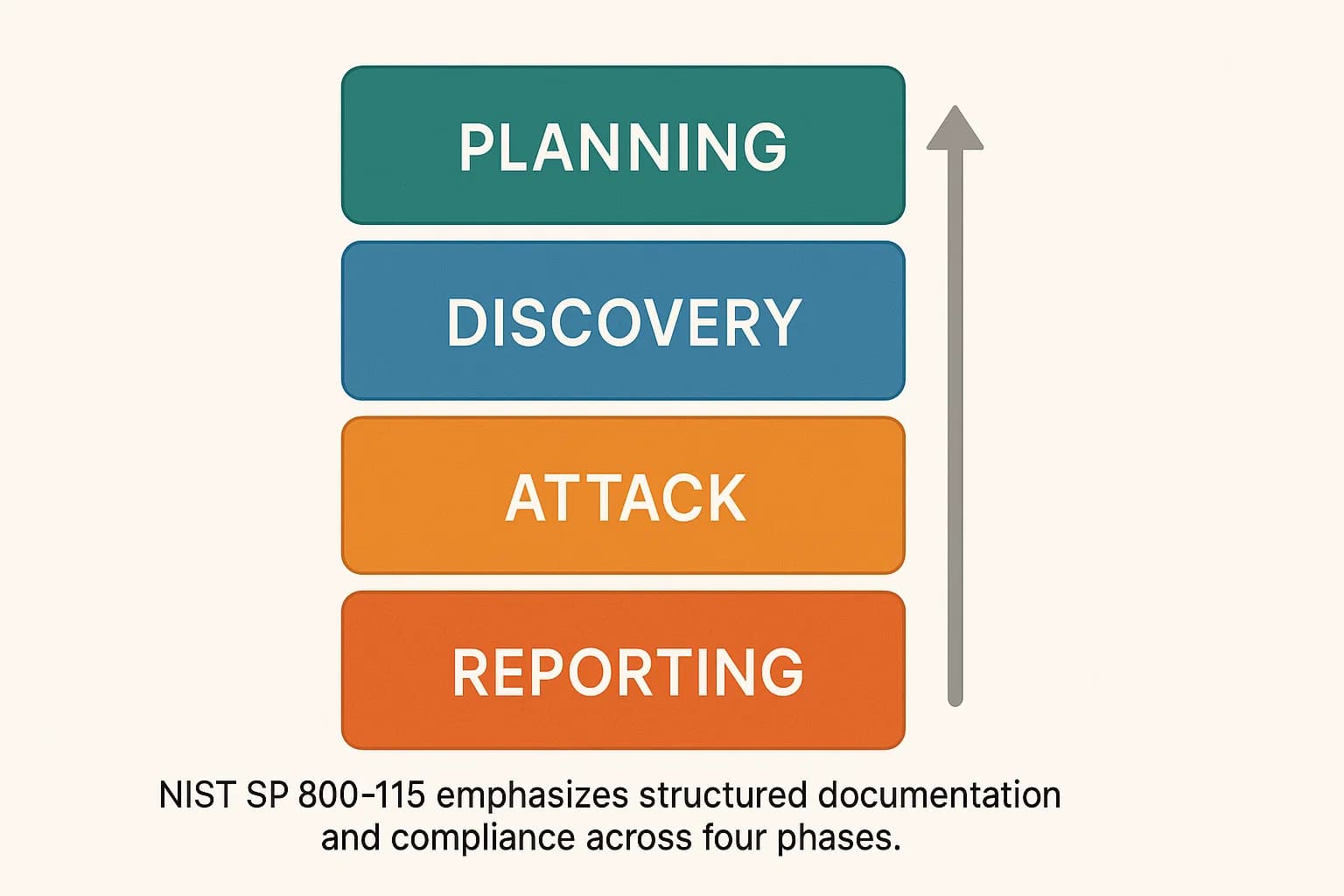 PLANNING

DISCOVERY

ATTACK

REPORTING

NIST SP 800-115 emphasizes structured documentation and compliance across four phases.